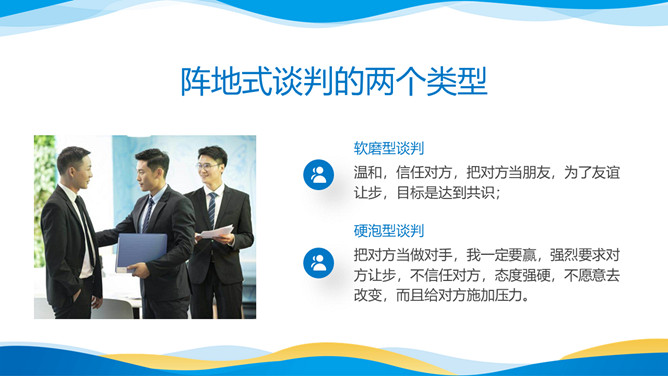 阵地式谈判的两个类型

软磨型谈判

温和，信任对方，把对方当朋友，为了友谊让步，目标是达到共识；

硬泡型谈判

把对方当做对手，我一定要赢，强烈要求对方让步，不信任对方，态度强硬，不愿意去改变，而且给对方施加压力。